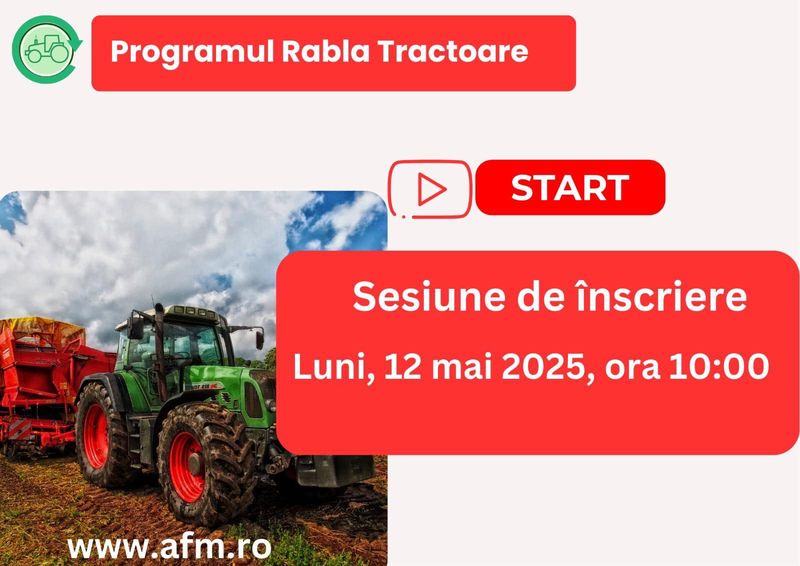 Programul Rabla Tractoare

START

Sesiune de înscriere

Luni, 12 mai 2025, ora 10:00

www.afm.ro